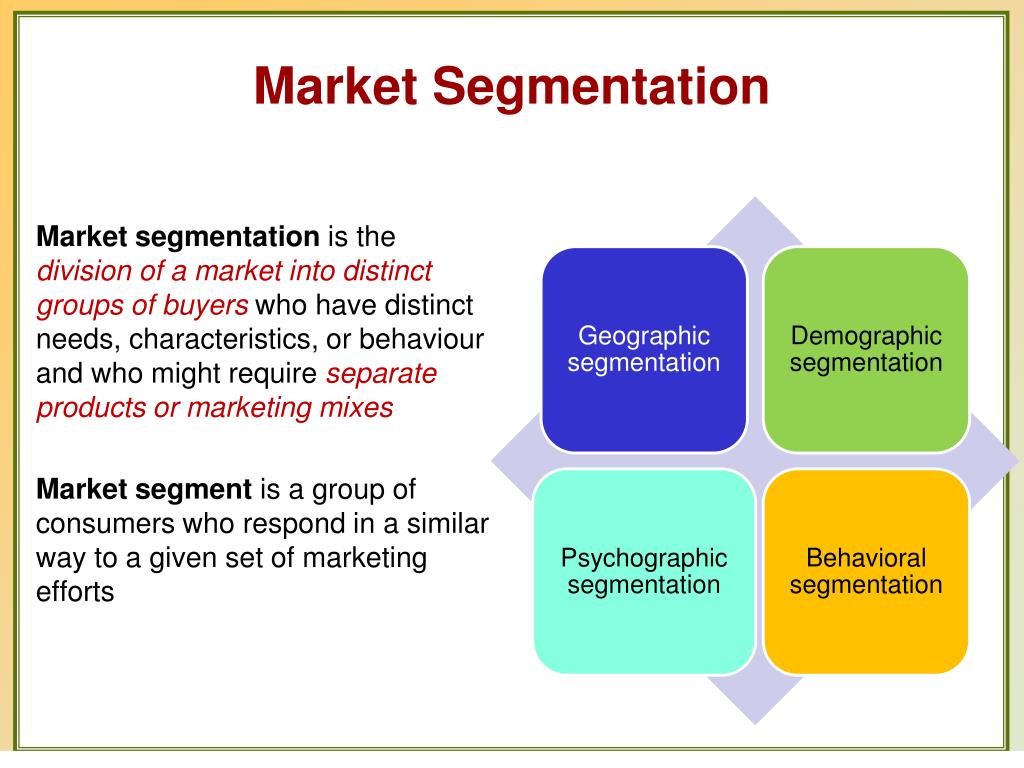 Market Segmentation

Market segmentation is the division of a market into distinct groups of buyers who have distinct needs, characteristics, or behaviour and who might require separate products or marketing mixes

Market segment is a group of consumers who respond in a similar way to a given set of marketing efforts

Geographic segmentation

Demographic segmentation

Psychographic segmentation

Behavioral segmentation